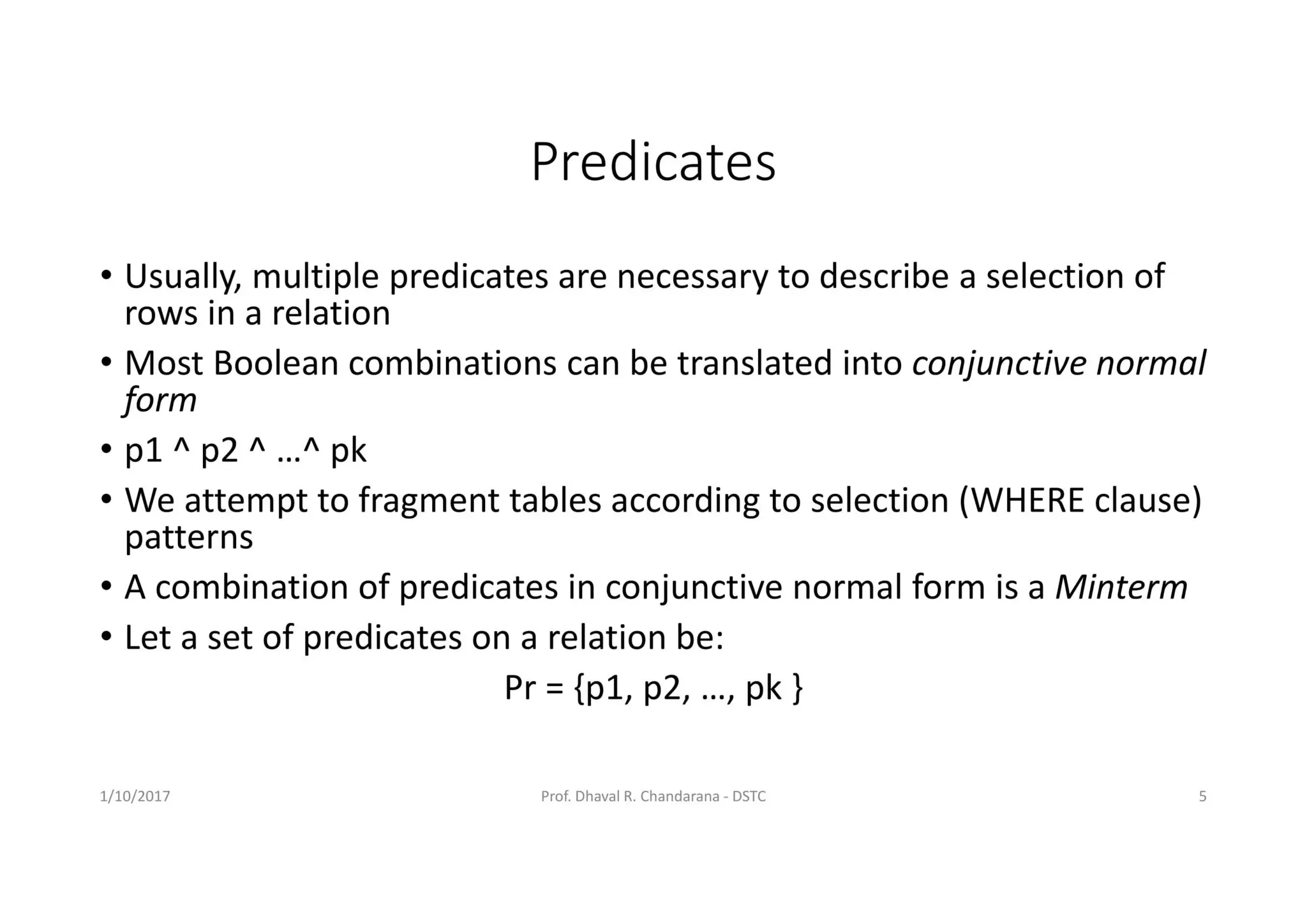 Predicates

• Usually, multiple predicates are necessary to describe a selection of rows in a relation

• Most Boolean combinations can be translated into conjunctive normal form

• p1 ^ p2 ^ …^ pk

• We attempt to fragment tables according to selection (WHERE clause) patterns

• A combination of predicates in conjunctive normal form is a Minterm

• Let a set of predicates on a relation be:

Pr = {p1, p2, …, pk }

1/10/2017

Prof. Dhaval R. Chandarana - DSTC

5